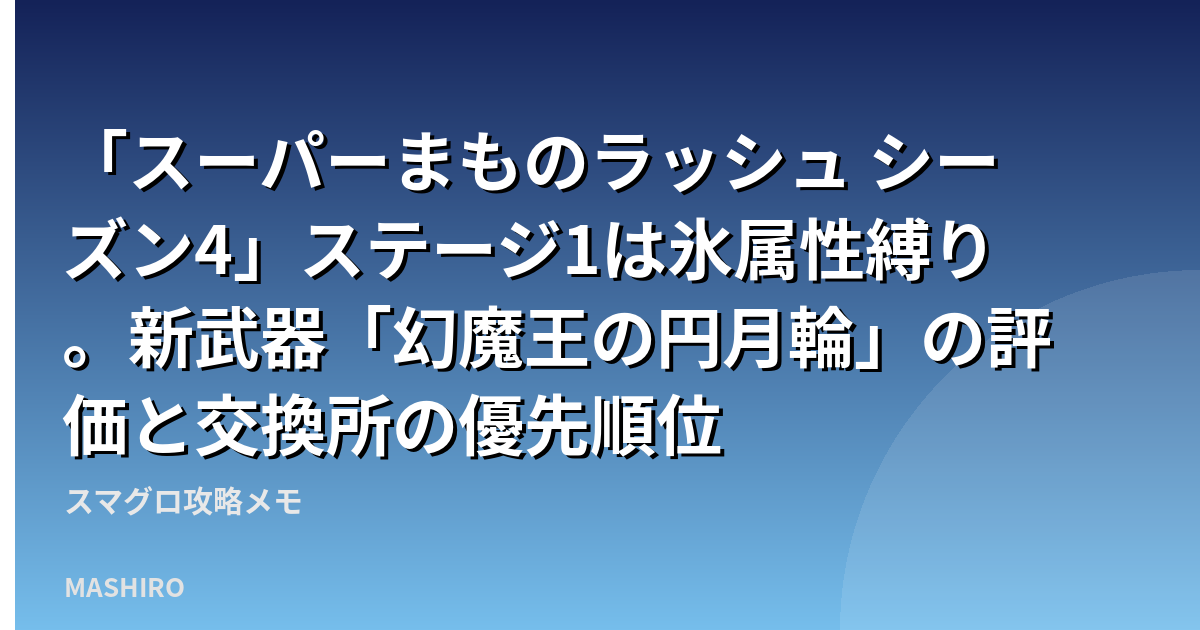 「スーパーまものラッシュ シーズン4」ステージ1は氷属性縛り。新武器「幻魔王の円月輪」の評価と交換所の優先順位

スマグロ攻略メモ

MASHIRO